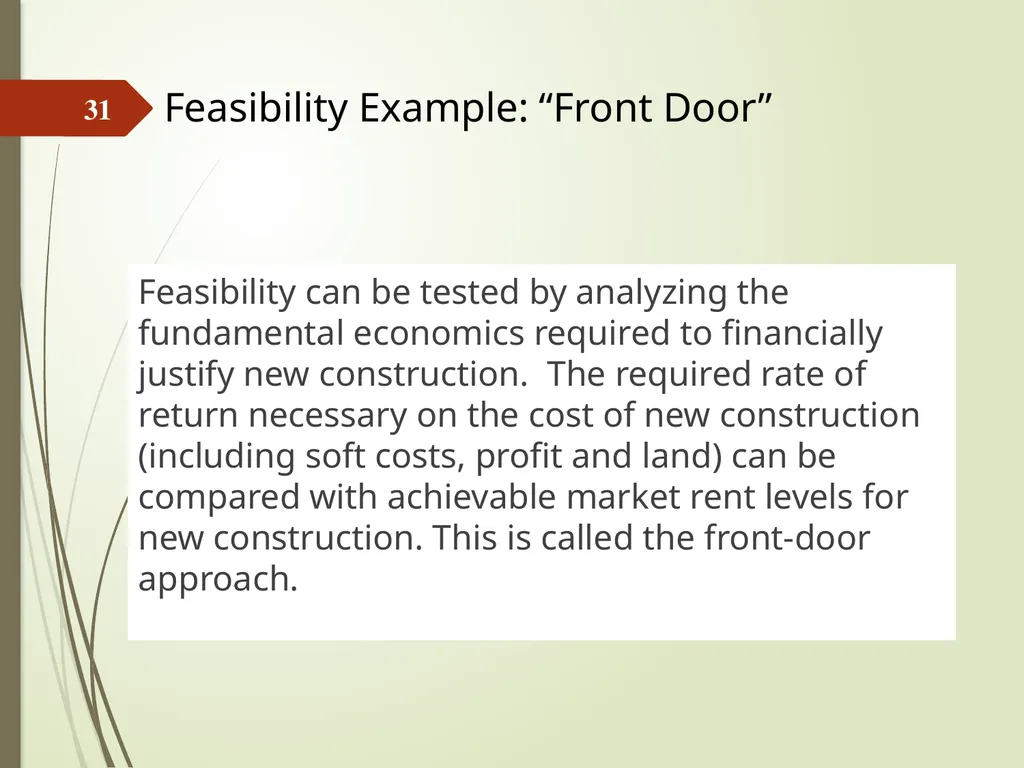 31

Feasibility Example: “Front Door”

Feasibility can be tested by analyzing the fundamental economics required to financially justify new construction.  The required rate of return necessary on the cost of new construction (including soft costs, profit and land) can be compared with achievable market rent levels for new construction. This is called the front-door approach.